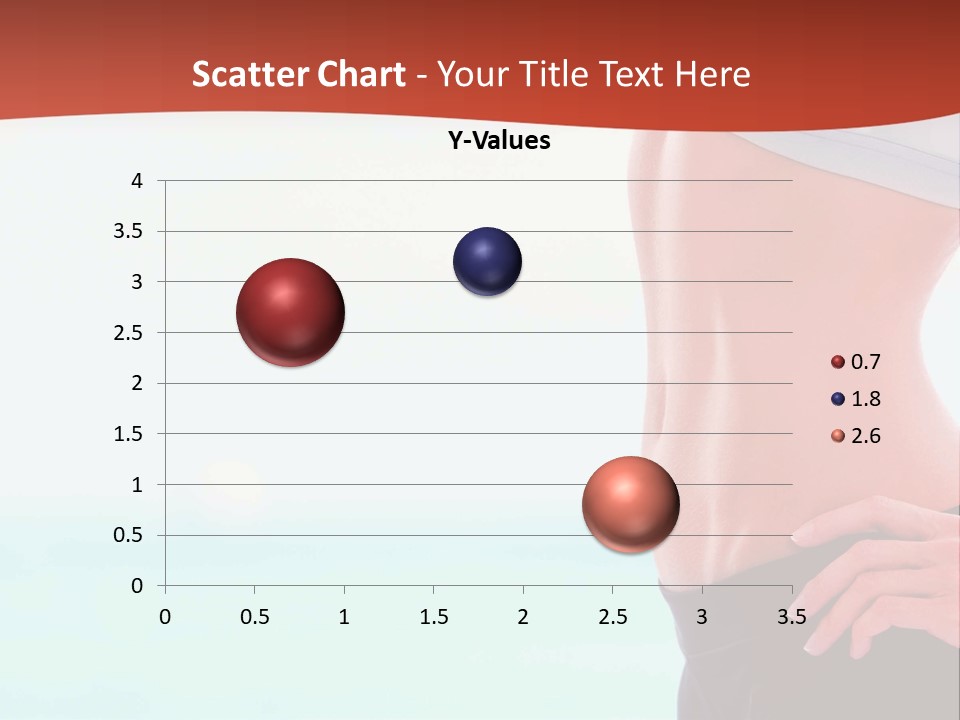 Scatter Chart - Your Title Text Here

Y-Values

4
3.5
3
2.5
2
1.5
1
0.5
0

0 0.5 1 1.5 2 2.5 3 3.5

0.7
1.8
2.6